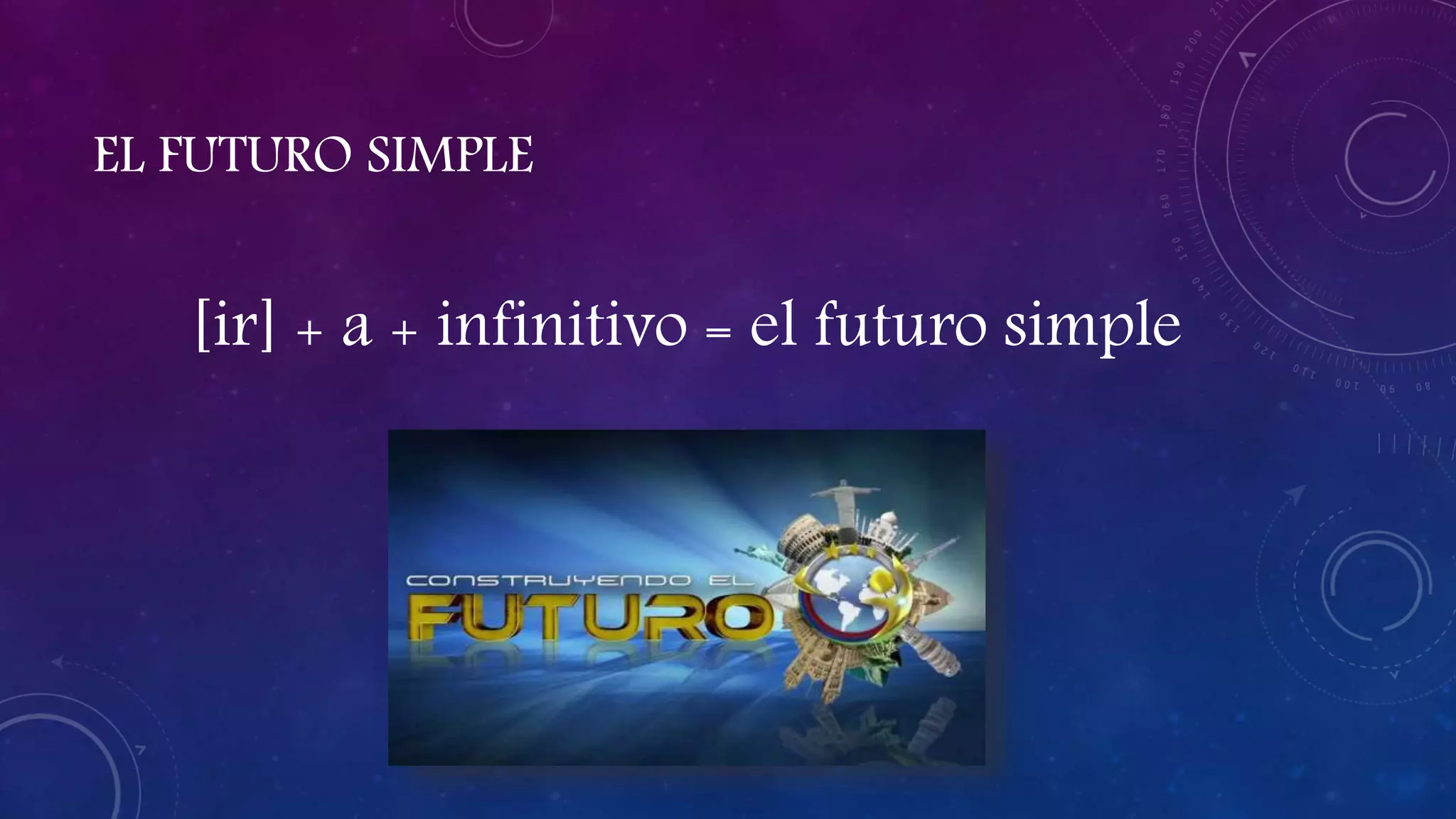 EL FUTURO SIMPLE

[ir] + a + infinitivo = el futuro simple

CONSTRUYENDO EL
FUTURO